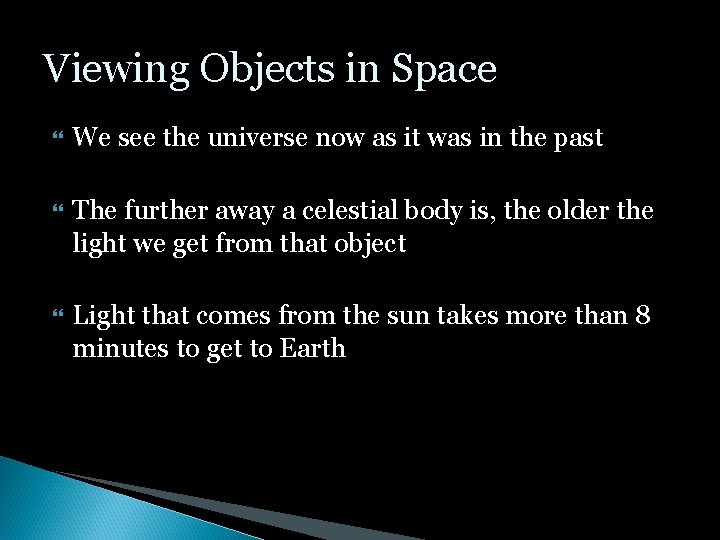 Viewing Objects in Space

We see the universe now as it was in the past

The further away a celestial body is, the older the light we get from that object

Light that comes from the sun takes more than 8 minutes to get to Earth